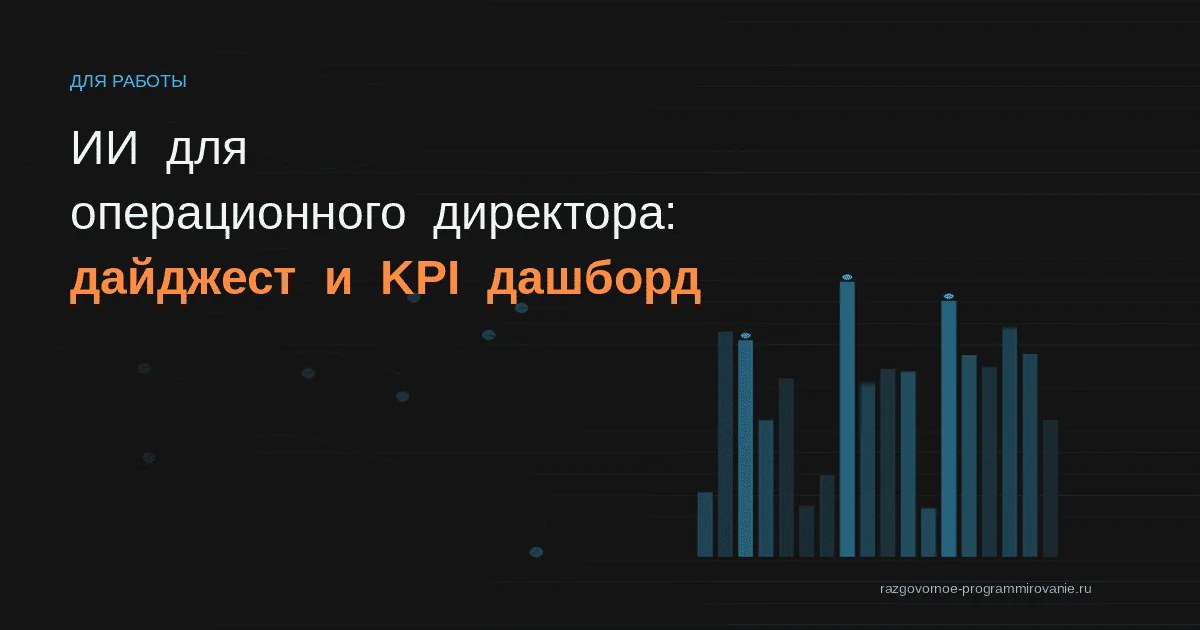 ДЛЯ РАБОТЫ

ИИ для операционного директора: дайджест и KPI дашборд

razgovornoe-programmirovanie.ru